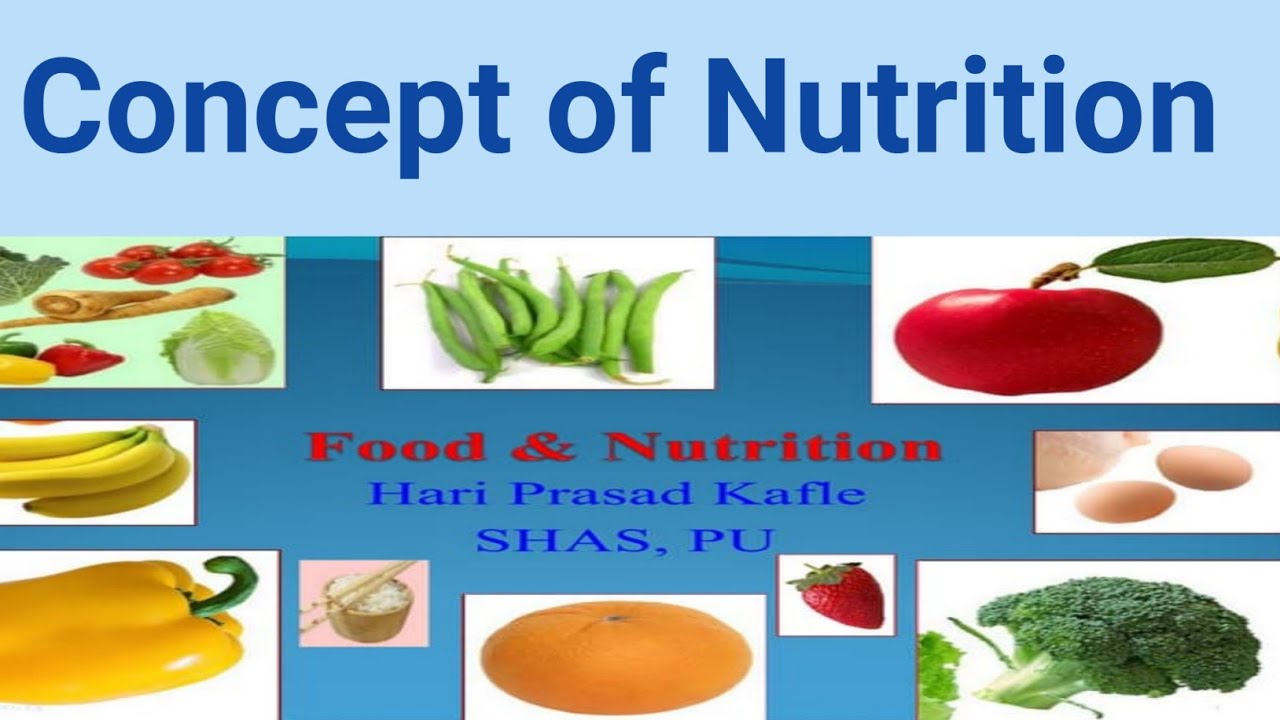 Concept of Nutrition

Food & Nutrition
Hari Prasad Kafle
SHAS, PU